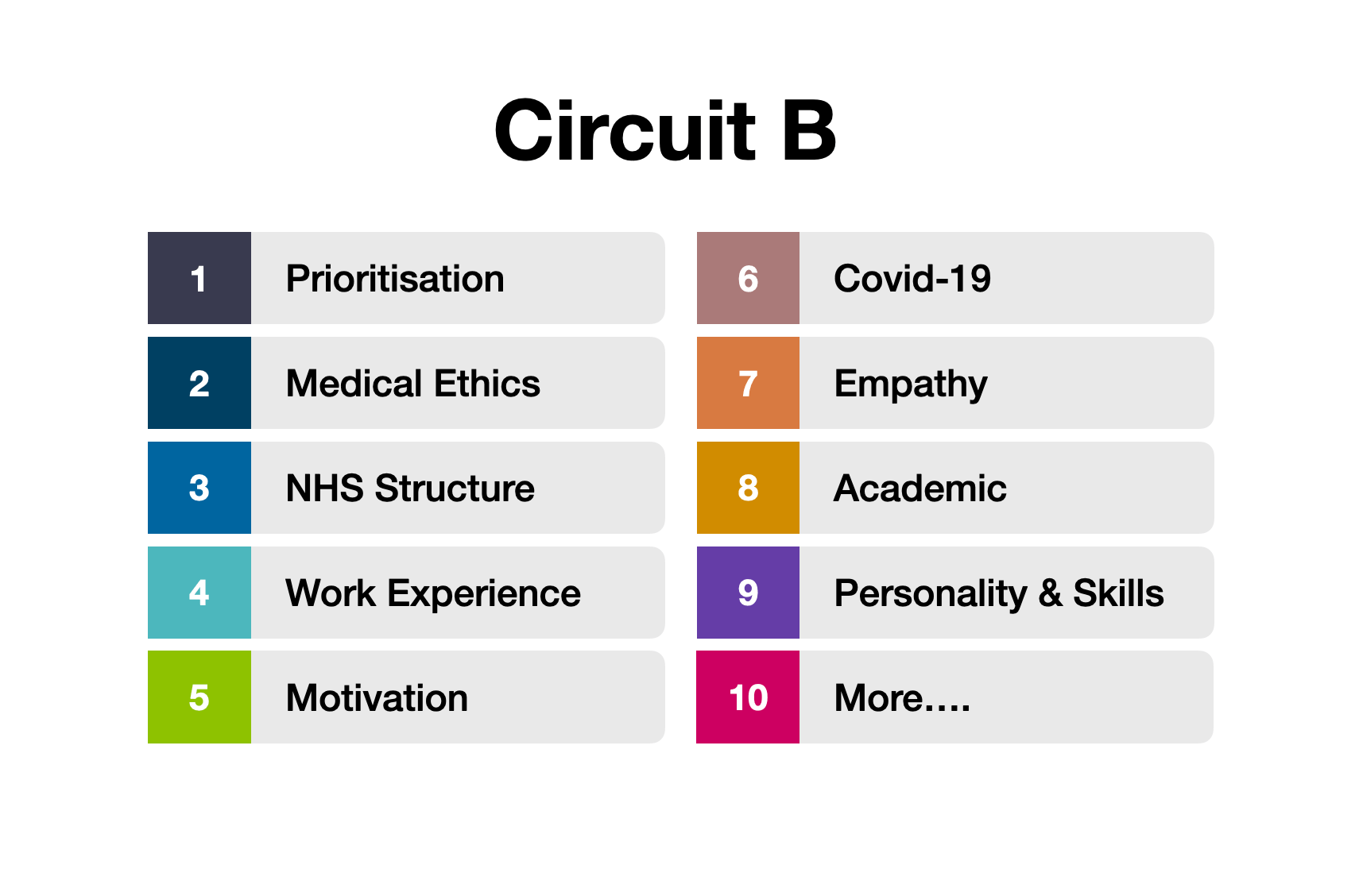 Circuit B

1 Prioritisation
2 Medical Ethics
3 NHS Structure
4 Work Experience
5 Motivation

6 Covid-19
7 Empathy
8 Academic
9 Personality & Skills
10 More....